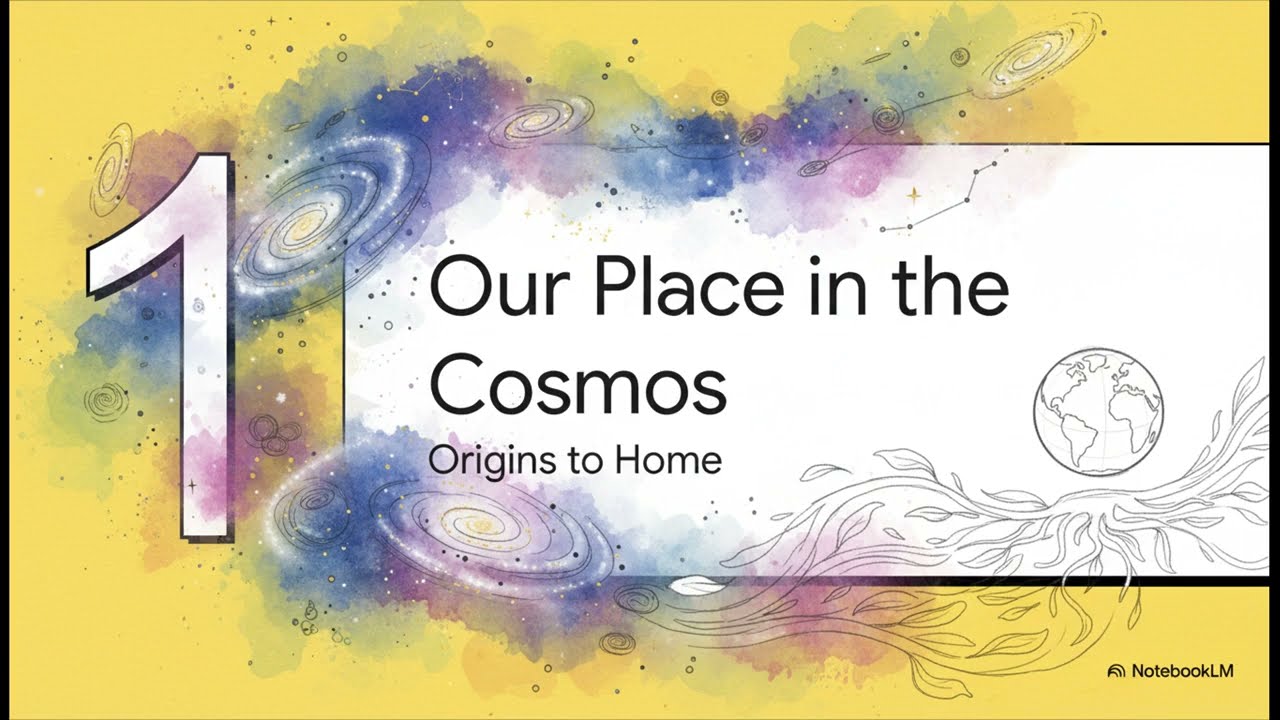 1

Our Place in the Cosmos

Origins to Home

NotebookLM